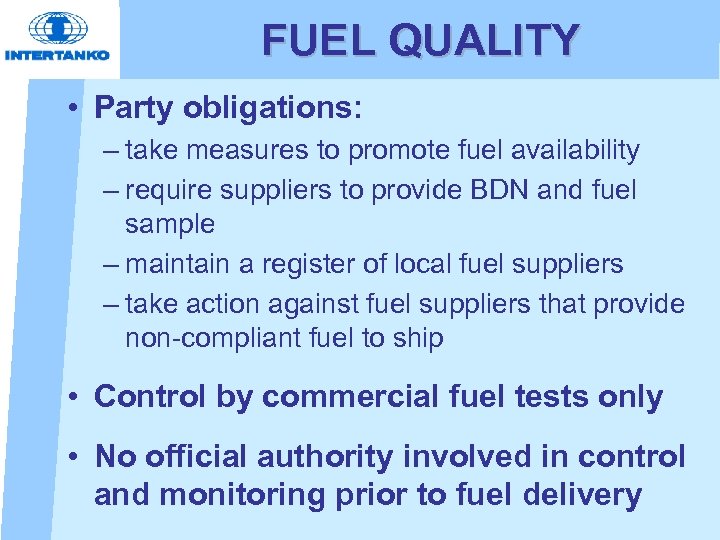 INTERTANKO

FUEL QUALITY

• Party obligations:
– take measures to promote fuel availability
– require suppliers to provide BDN and fuel sample
– maintain a register of local fuel suppliers
– take action against fuel suppliers that provide non-compliant fuel to ship

• Control by commercial fuel tests only

• No official authority involved in control and monitoring prior to fuel delivery